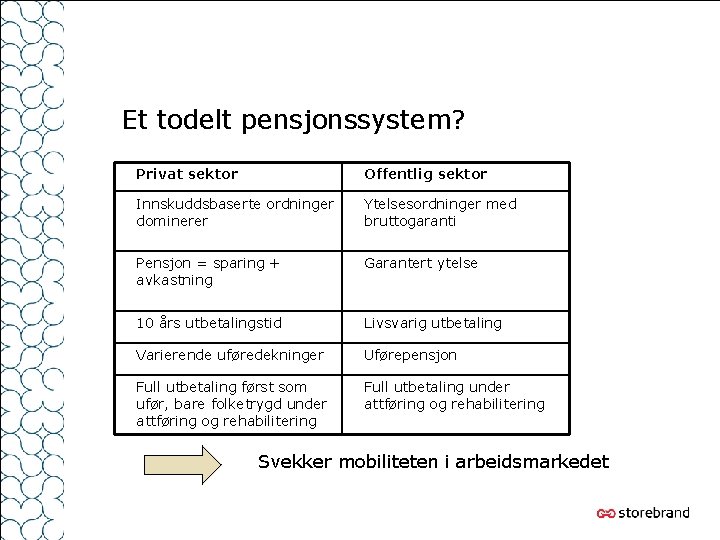 Et todelt pensjonssystem?

| Privat sektor | Offentlig sektor |
|---|---|
| Innskuddsbaserte ordninger dominerer | Ytelsesordninger med bruttogaranti |
| Pensjon = sparing + avkastning | Garantert ytelse |
| 10 års utbetalingstid | Livsvarig utbetaling |
| Varierende uføredekninger | Uførepensjon |
| Full utbetaling først som ufør, bare folketrygd under attføring og rehabilitering | Full utbetaling under attføring og rehabilitering |

Svekker mobiliteten i arbeidsmarkedet

storebrand